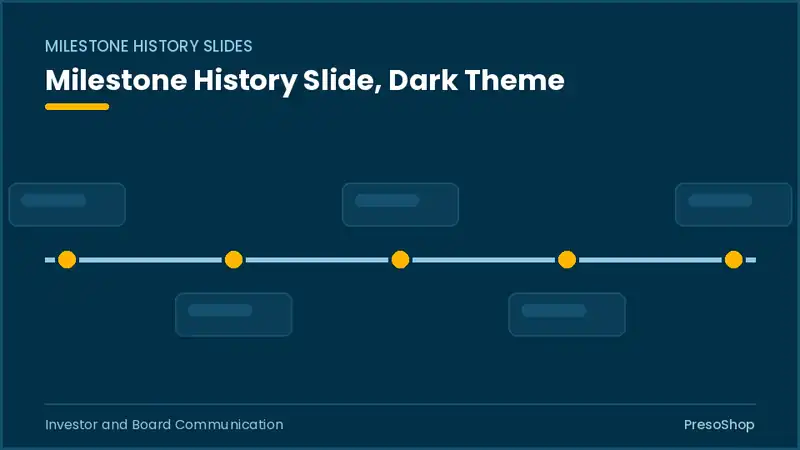 MILESTONE HISTORY SLIDES

Milestone History Slide, Dark Theme

Investor and Board Communication

PresoShop